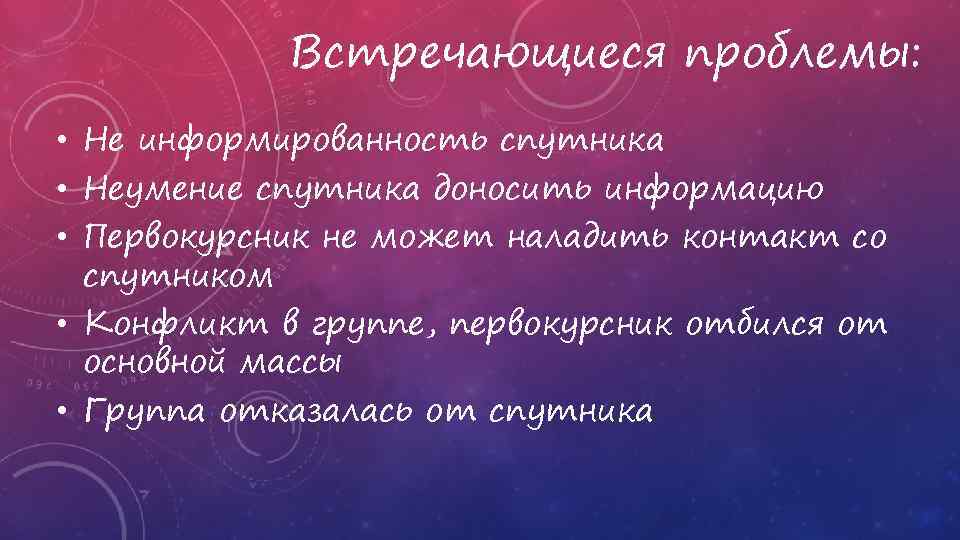 Встречающиеся проблемы:

• Не информированность спутника
• Неумение спутника доносить информацию
• Первокурсник не может наладить контакт со спутником
• Конфликт в группе, первокурсник отбился от основной массы
• Группа отказалась от спутника